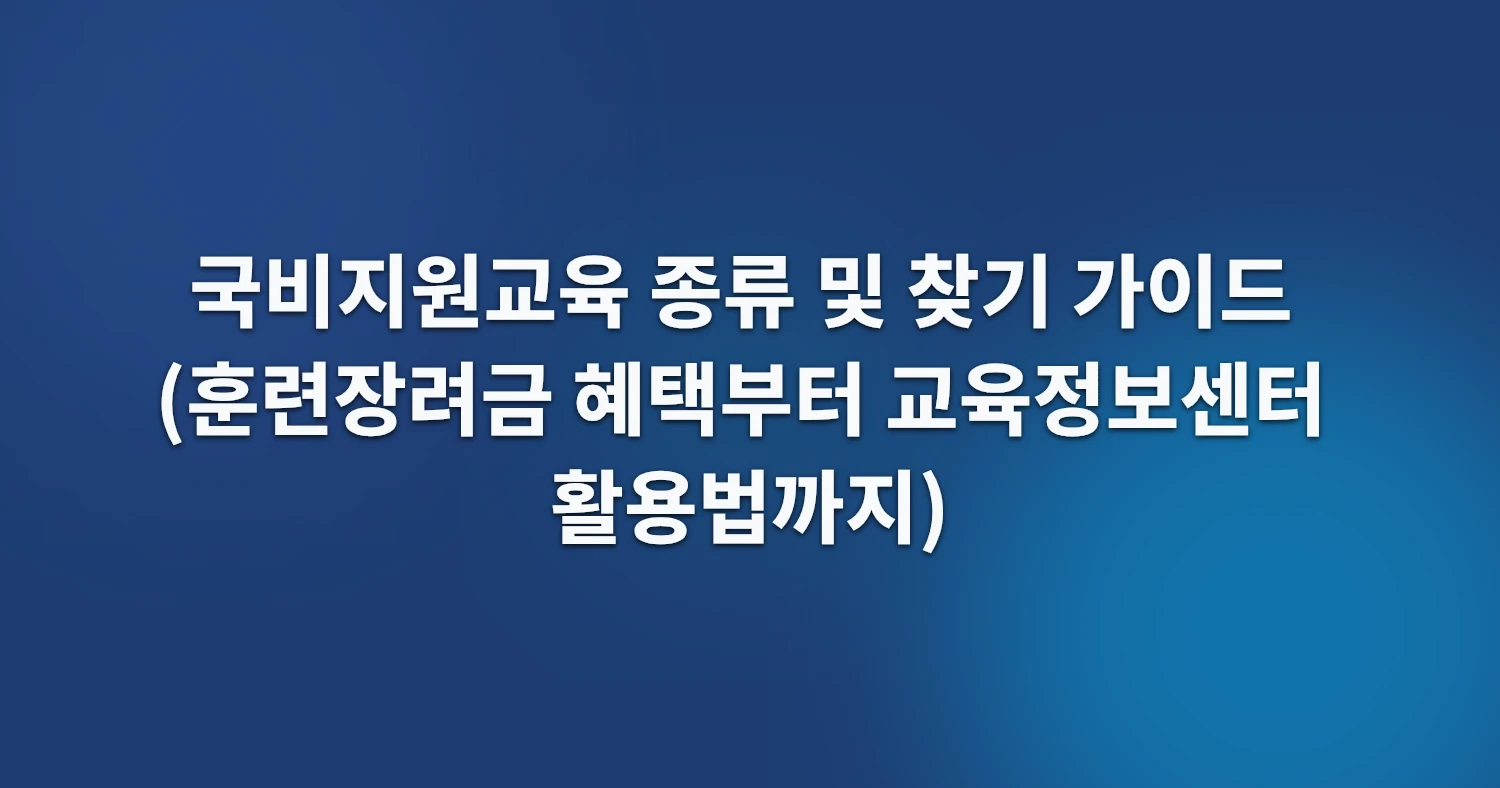 국비지원교육 종류 및 찾기 가이드 (훈련장려금 혜택부터 교육정보센터 활용법까지)